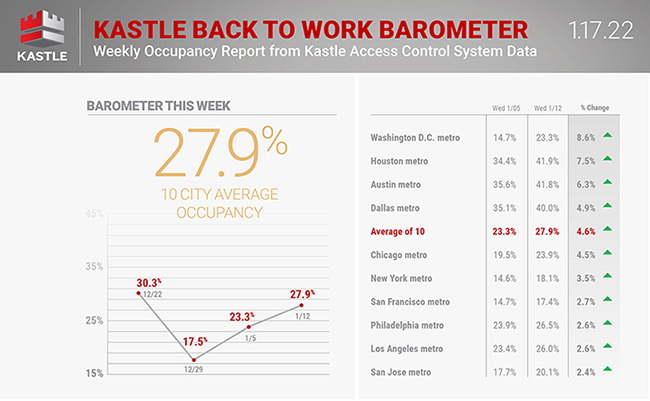 KASTLE

KASTLE BACK TO WORK BAROMETER

Weekly Occupancy Report from Kastle Access Control System Data

1.17.22

BAROMETER THIS WEEK

27.9%

10 CITY AVERAGE OCCUPANCY

45%

35%

25%

15%

30.3%
12/22

17.5%
12/29

23.3%
1/5

27.9%
1/12

| | Wed 1/05 | Wed 1/12 | % Change |
|---|---|---|---|
| Washington D.C. metro | 14.7% | 23.3% | 8.6% |
| Houston metro | 34.4% | 41.9% | 7.5% |
| Austin metro | 35.6% | 41.8% | 6.3% |
| Dallas metro | 35.1% | 40.0% | 4.9% |
| Average of 10 | 23.3% | 27.9% | 4.6% |
| Chicago metro | 19.5% | 23.9% | 4.5% |
| New York metro | 14.6% | 18.1% | 3.5% |
| San Francisco metro | 14.7% | 17.4% | 2.7% |
| Philadelphia metro | 23.9% | 26.5% | 2.6% |
| Los Angeles metro | 23.4% | 26.0% | 2.6% |
| San Jose metro | 17.7% | 20.1% | 2.4% |